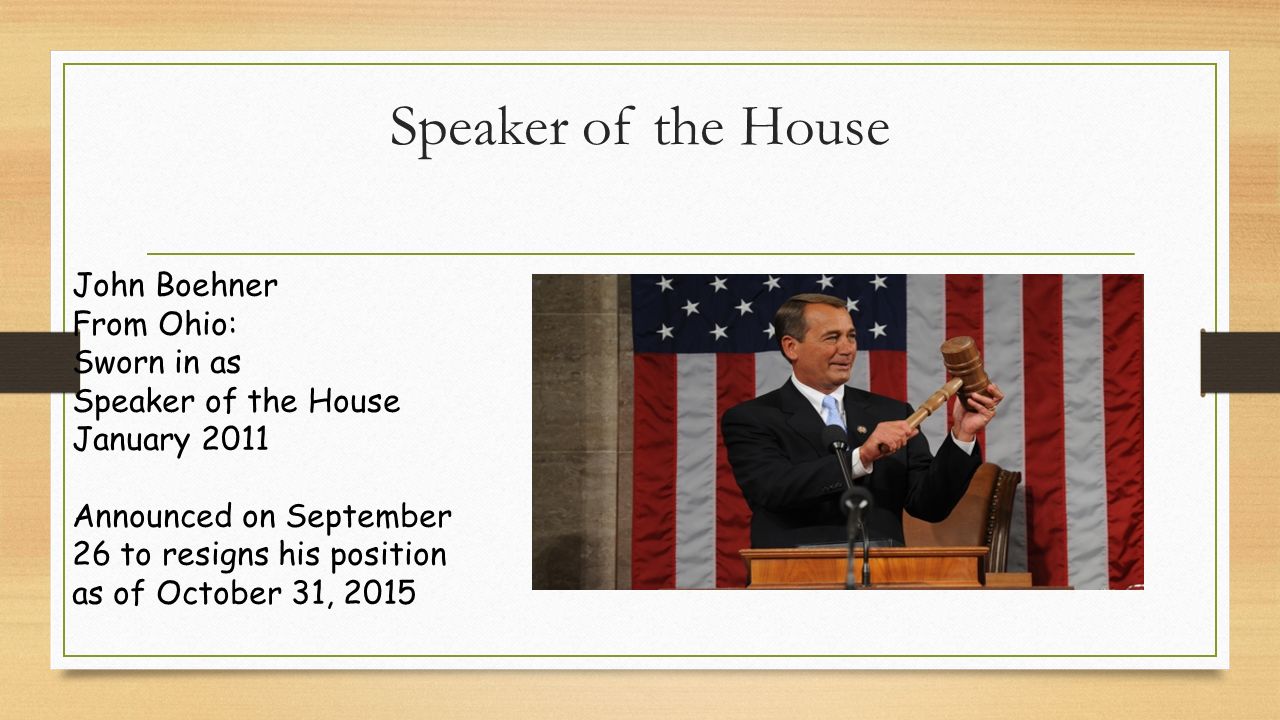 Speaker of the House

John Boehner
From Ohio:
Sworn in as
Speaker of the House
January 2011

Announced on September 26 to resigns his position as of October 31, 2015